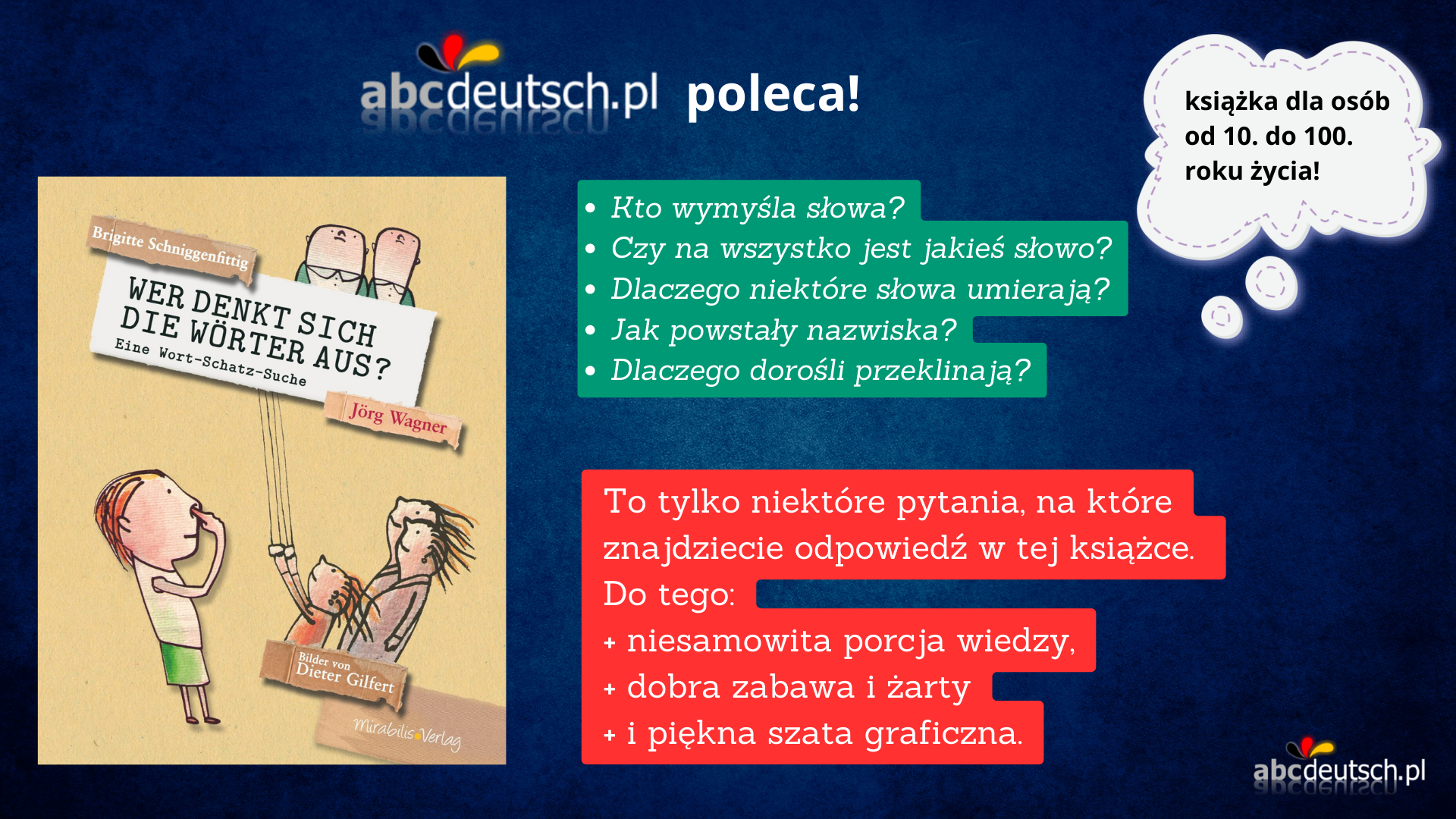 abcdeutsch.pl poleca!

książka dla osób od 10. do 100. roku życia!

Brigitte Schniggenfittig

WER DENKT SICH DIE WÖRTER AUS?

Eine Wort-Schatz-Suche

Jörg Wagner

Bilder von Dieter Gilfert

Mirabilis Verlag

• Kto wymyśla słowa?
• Czy na wszystko jest jakieś słowo?
• Dlaczego niektóre słowa umierają?
• Jak powstały nazwiska?
• Dlaczego dorośli przeklinają?

To tylko niektóre pytania, na które znajdziecie odpowiedź w tej książce.
Do tego:
+ niesamowita porcja wiedzy,
+ dobra zabawa i żarty
+ i piękna szata graficzna.

abcdeutsch.pl